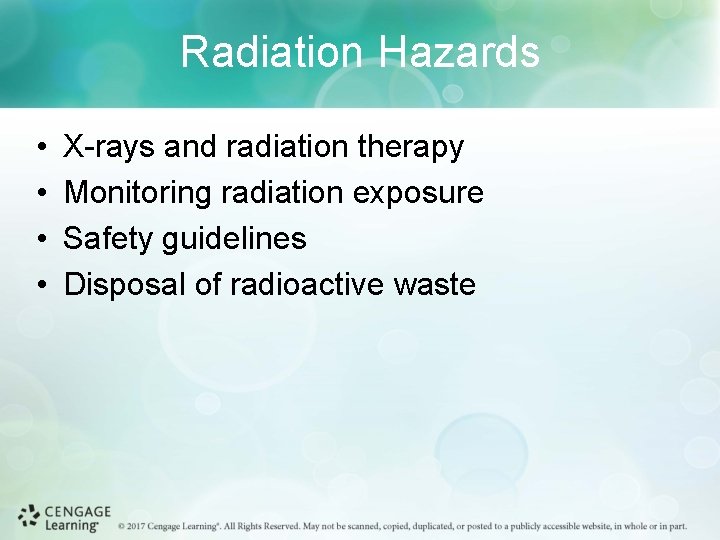 Radiation Hazards

• X-rays and radiation therapy
• Monitoring radiation exposure
• Safety guidelines
• Disposal of radioactive waste

CENGAGE Learning®

© 2017 Cengage Learning®. All Rights Reserved. May not be scanned, copied, duplicated, or posted to a publicly accessible website, in whole or in part.